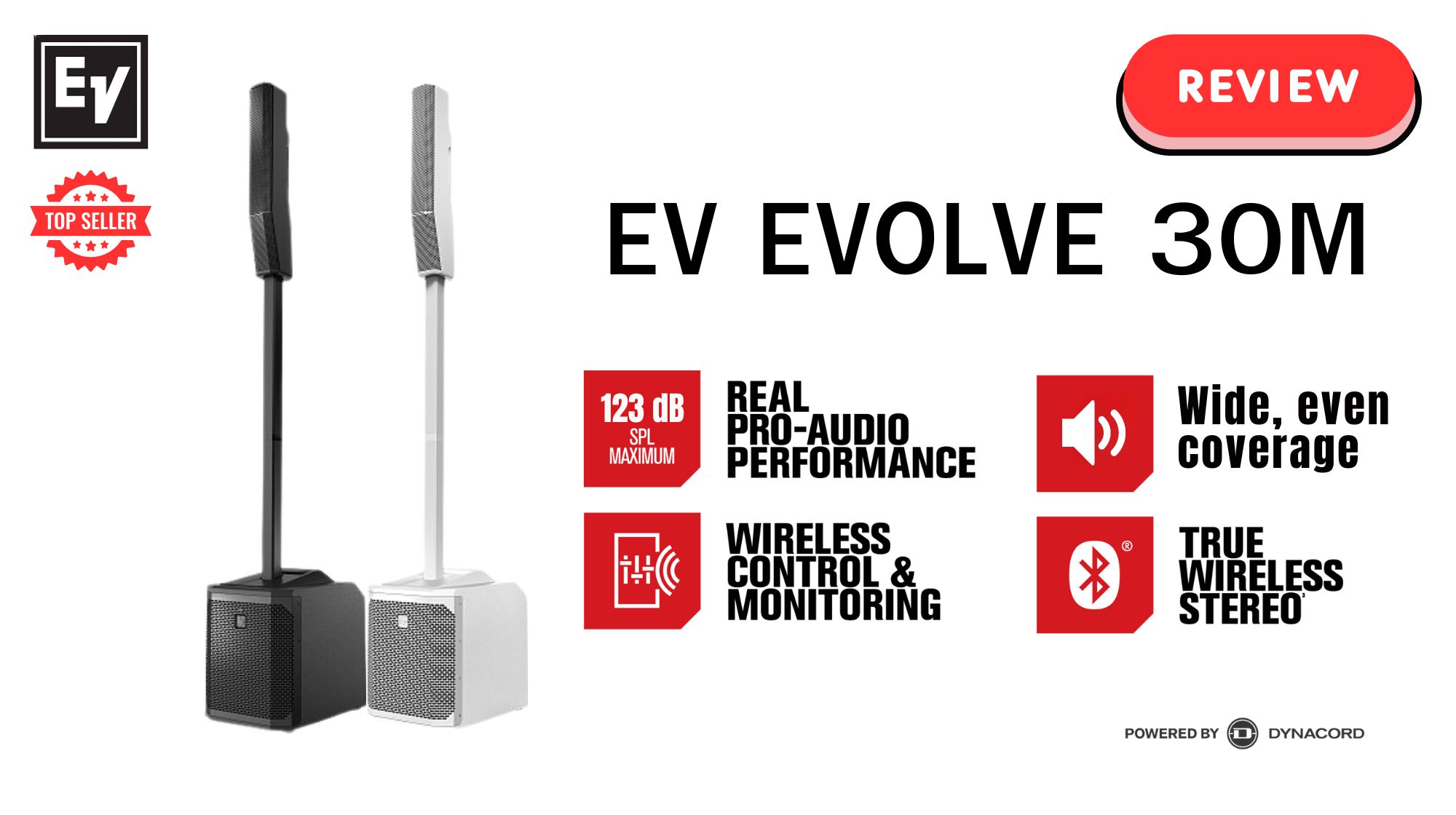 EV

TOP SELLER

REVIEW

EV EVOLVE 30M

123 dB
SPL
MAXIMUM

REAL PRO-AUDIO PERFORMANCE

Wide, even coverage

WIRELESS CONTROL & MONITORING

TRUE WIRELESS STEREO

POWERED BY DYNACORD